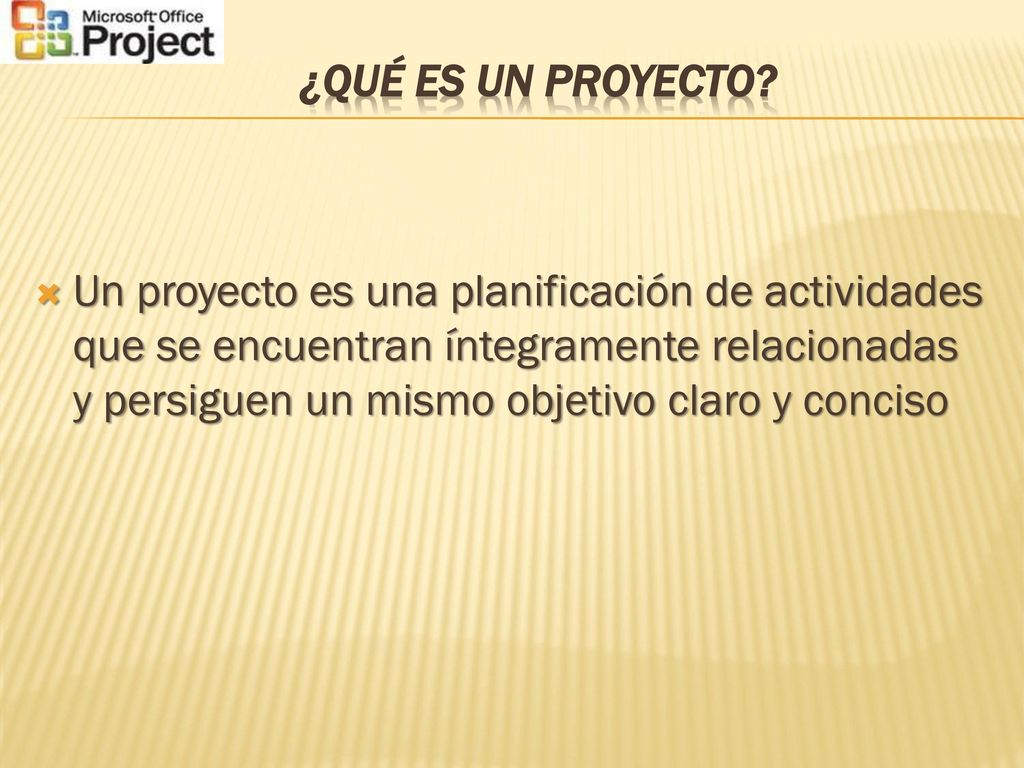 Microsoft Office Project

¿QUÉ ES UN PROYECTO?

Un proyecto es una planificación de actividades que se encuentran íntegramente relacionadas y persiguen un mismo objetivo claro y conciso